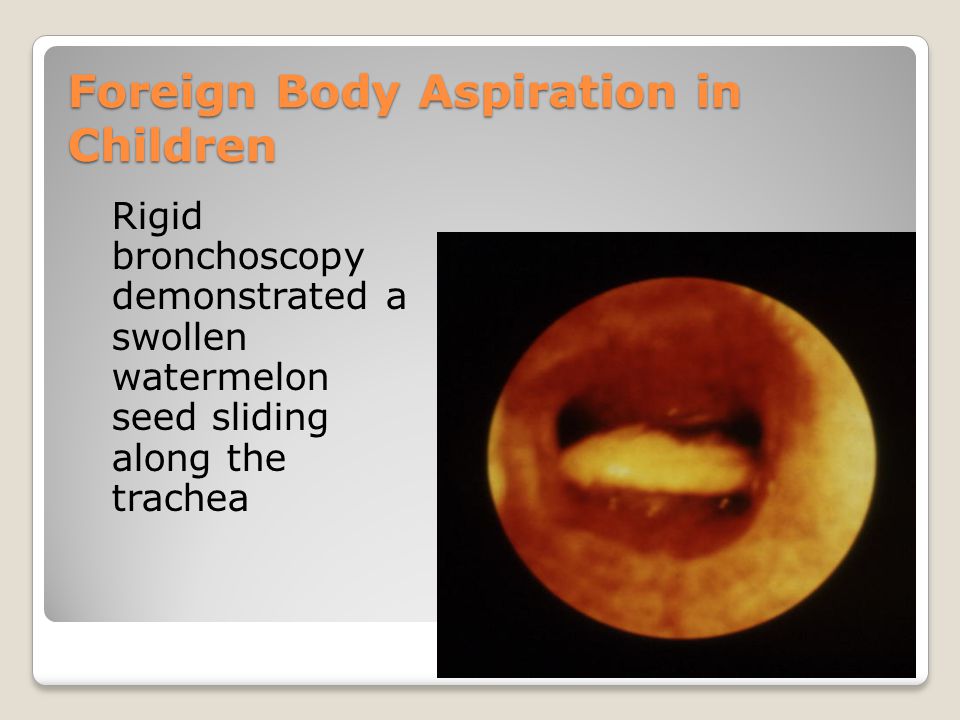 Foreign Body Aspiration in Children

Rigid bronchoscopy demonstrated a swollen watermelon seed sliding along the trachea